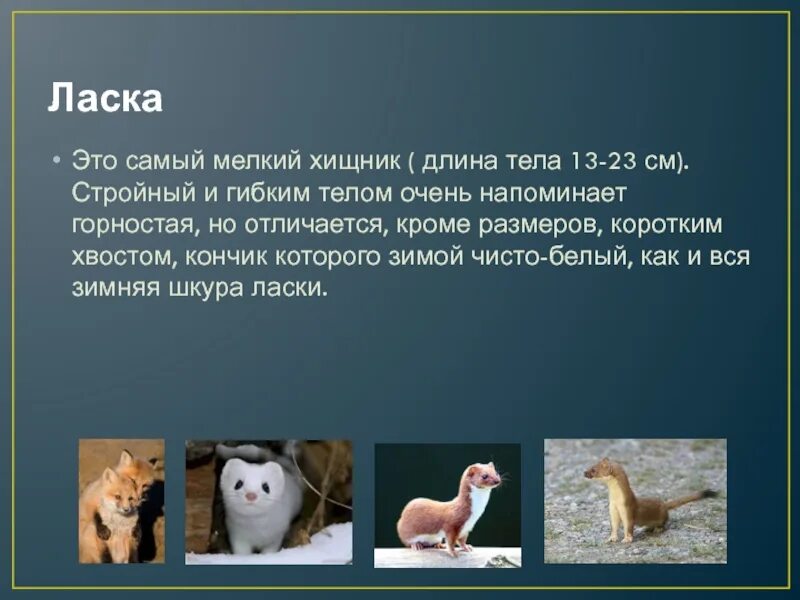 Ласка

• Это самый мелкий хищник ( длина тела 13-23 см). Стройный и гибким телом очень напоминает горностая, но отличается, кроме размеров, коротким хвостом, кончик которого зимой чисто-белый, как и вся зимняя шкура ласки.